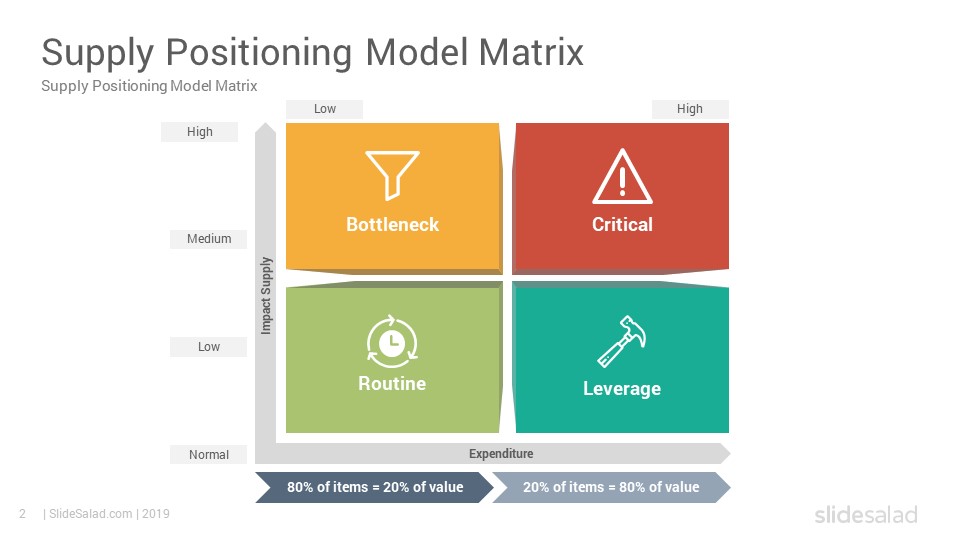 Supply Positioning Model Matrix

Supply Positioning Model Matrix

Low

High

High

Medium

Low

Normal

Impact Supply

Bottleneck

Critical

Routine

Leverage

Expenditure

80% of items = 20% of value

20% of items = 80% of value

2 | SlideSalad.com | 2019

slidesalad